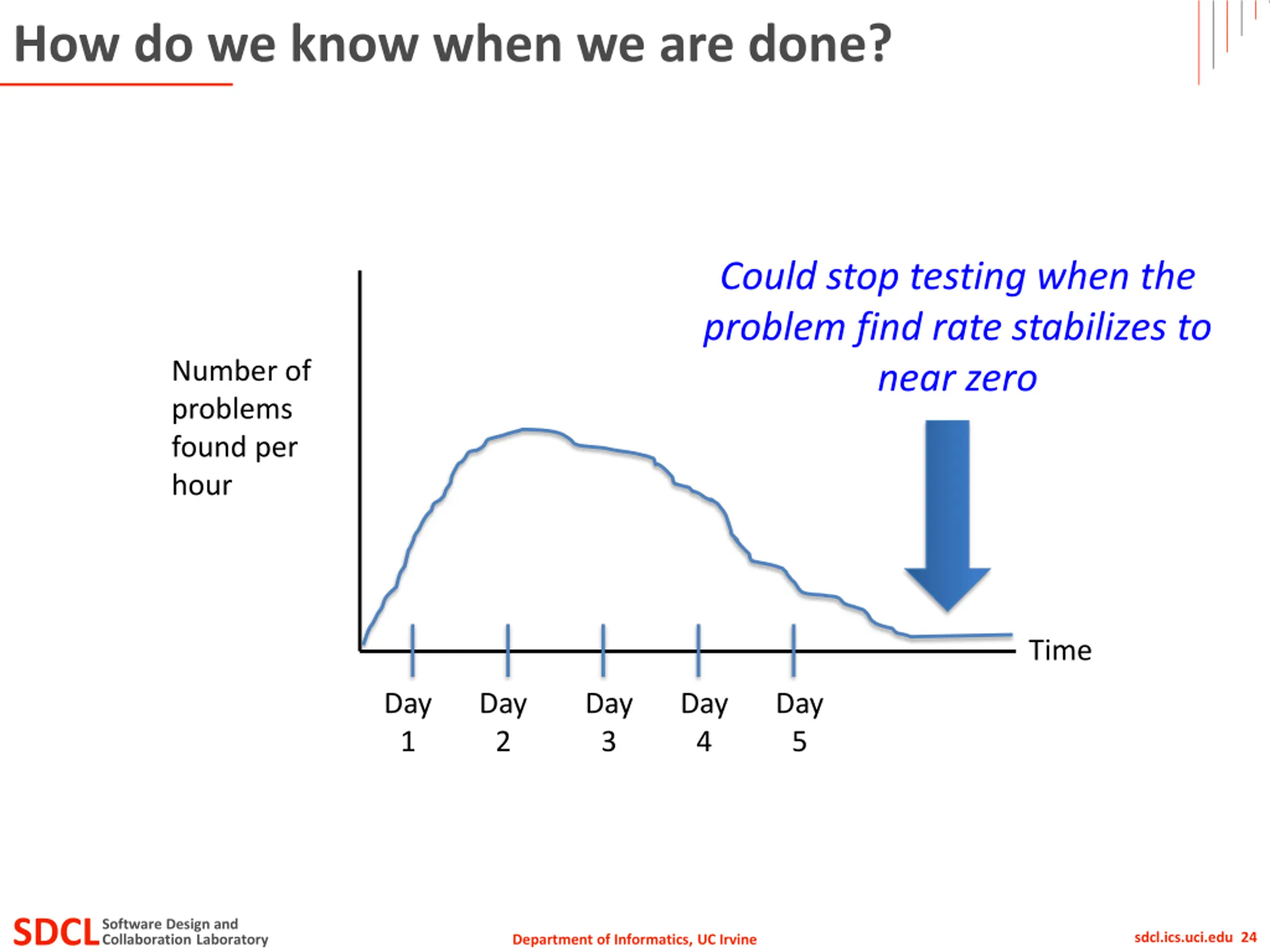 How do we know when we are done?

Could stop testing when the problem find rate stabilizes to near zero

Number of problems found per hour

Time

Day 1

Day 2

Day 3

Day 4

Day 5

SDCL Software Design and Collaboration Laboratory

Department of Informatics, UC Irvine

sdcl.ics.uci.edu 24